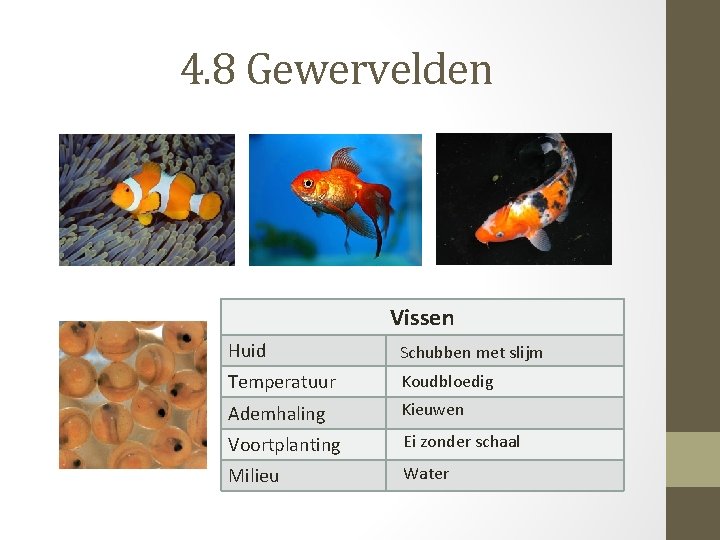 4.8 Gewervelden

| Vissen | |
|---|---|
| Huid | Schubben met slijm |
| Temperatuur | Koudbloedig |
| Ademhaling | Kieuwen |
| Voortplanting | Ei zonder schaal |
| Milieu | Water |